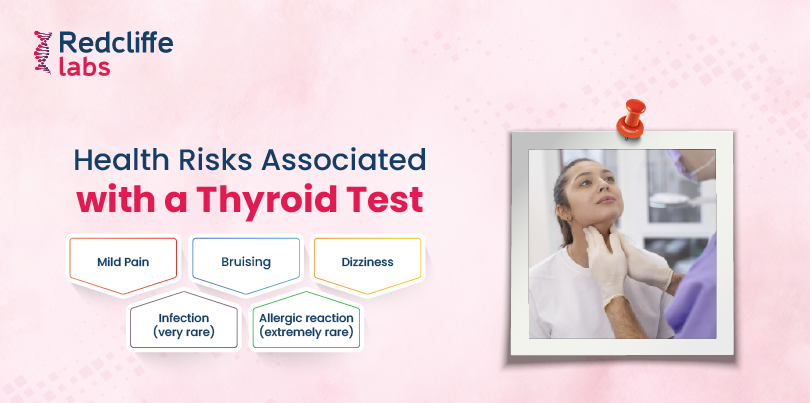 Redcliffe labs

Health Risks Associated with a Thyroid Test

Mild Pain

Bruising

Dizziness

Infection (very rare)

Allergic reaction (extremely rare)